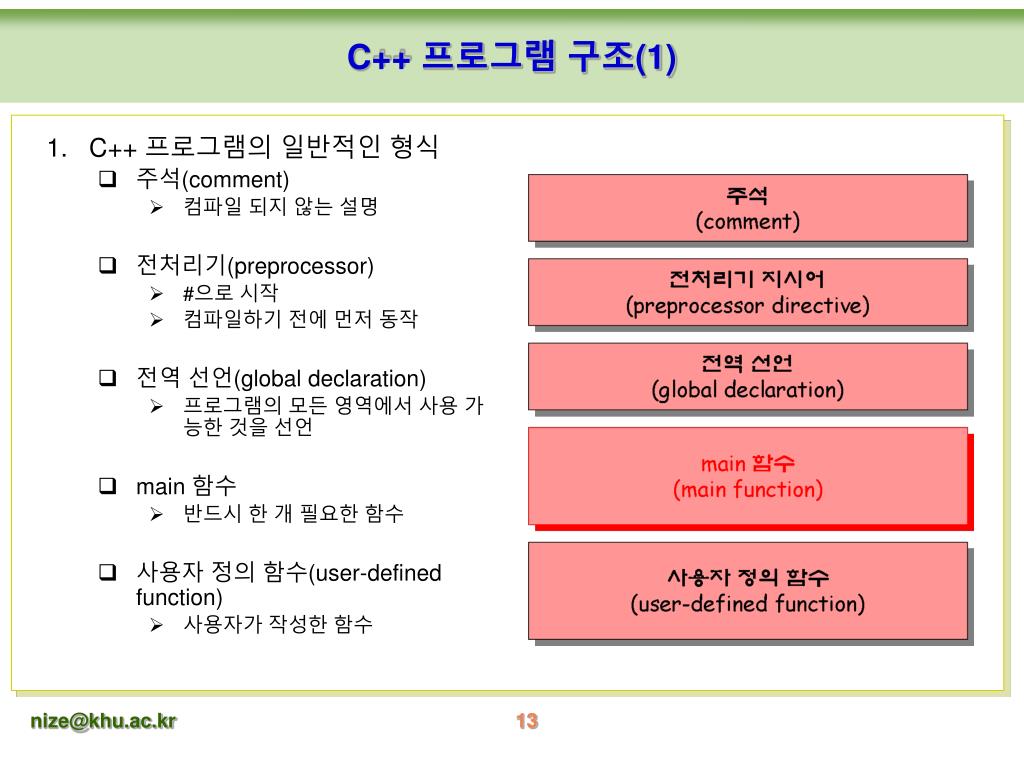 C++ 프로그램 구조(1)

1. C++ 프로그램의 일반적인 형식

❑ 주석(comment)
➢ 컴파일 되지 않는 설명

❑ 전처리기(preprocessor)
➢ #으로 시작
➢ 컴파일하기 전에 먼저 동작

❑ 전역 선언(global declaration)
➢ 프로그램의 모든 영역에서 사용 가능한 것을 선언

❑ main 함수
➢ 반드시 한 개 필요한 함수

❑ 사용자 정의 함수(user-defined function)
➢ 사용자가 작성한 함수

주석
(comment)

전처리기 지시어
(preprocessor directive)

전역 선언
(global declaration)

main 함수
(main function)

사용자 정의 함수
(user-defined function)

nize@khu.ac.kr

13